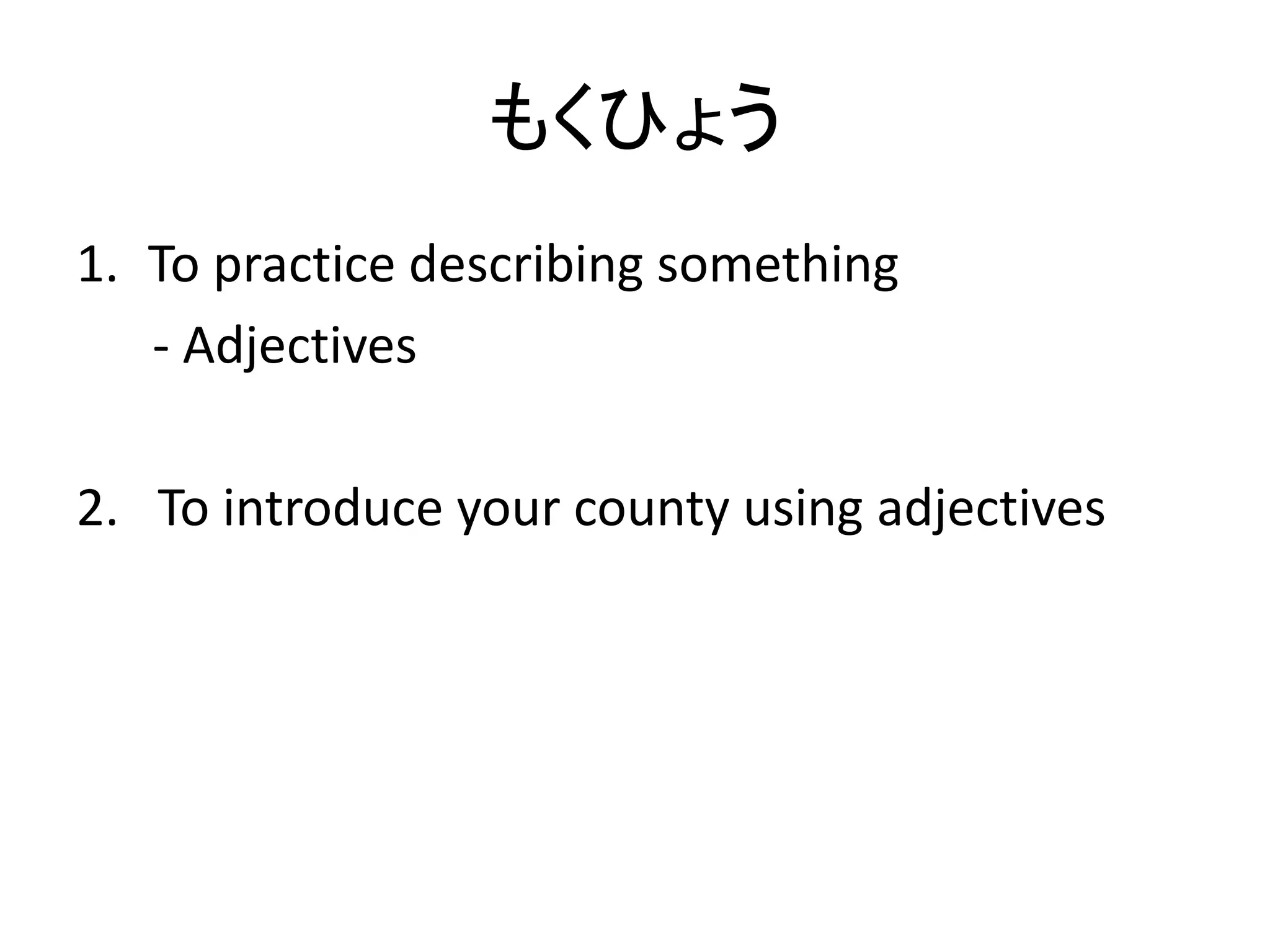 もくひょう

1. To practice describing something
- Adjectives

2. To introduce your county using adjectives